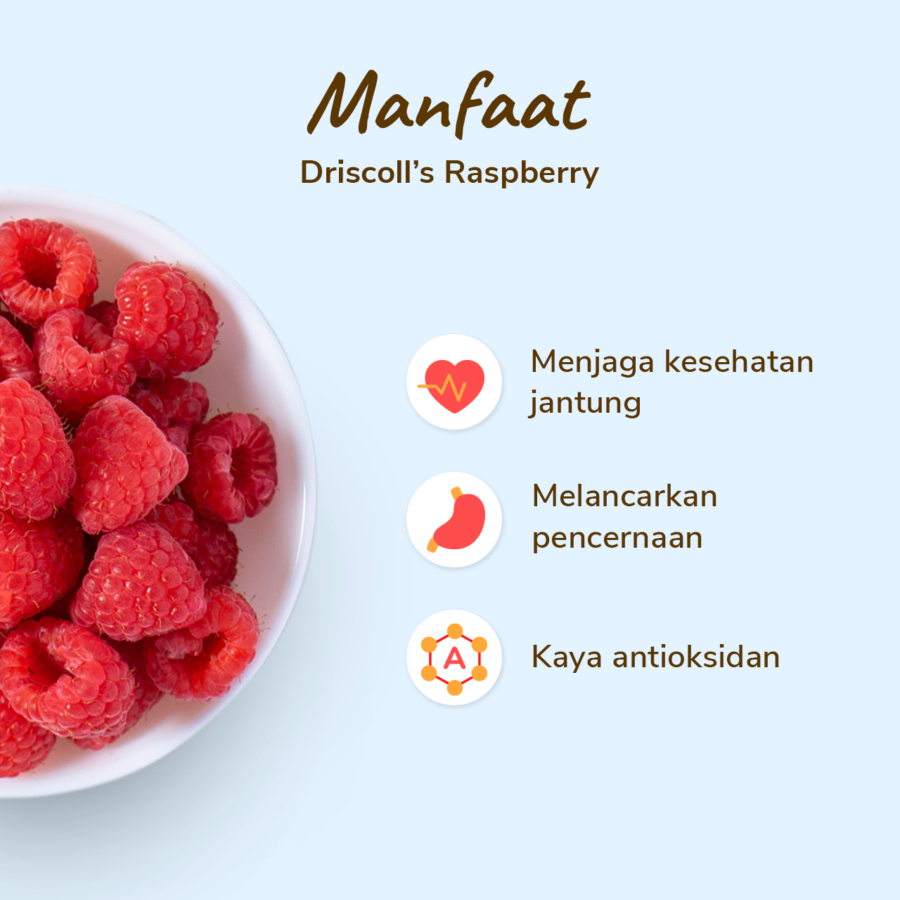 Manfaat
Driscoll's Raspberry

Menjaga kesehatan jantung

Melancarkan pencernaan

A

Kaya antioksidan